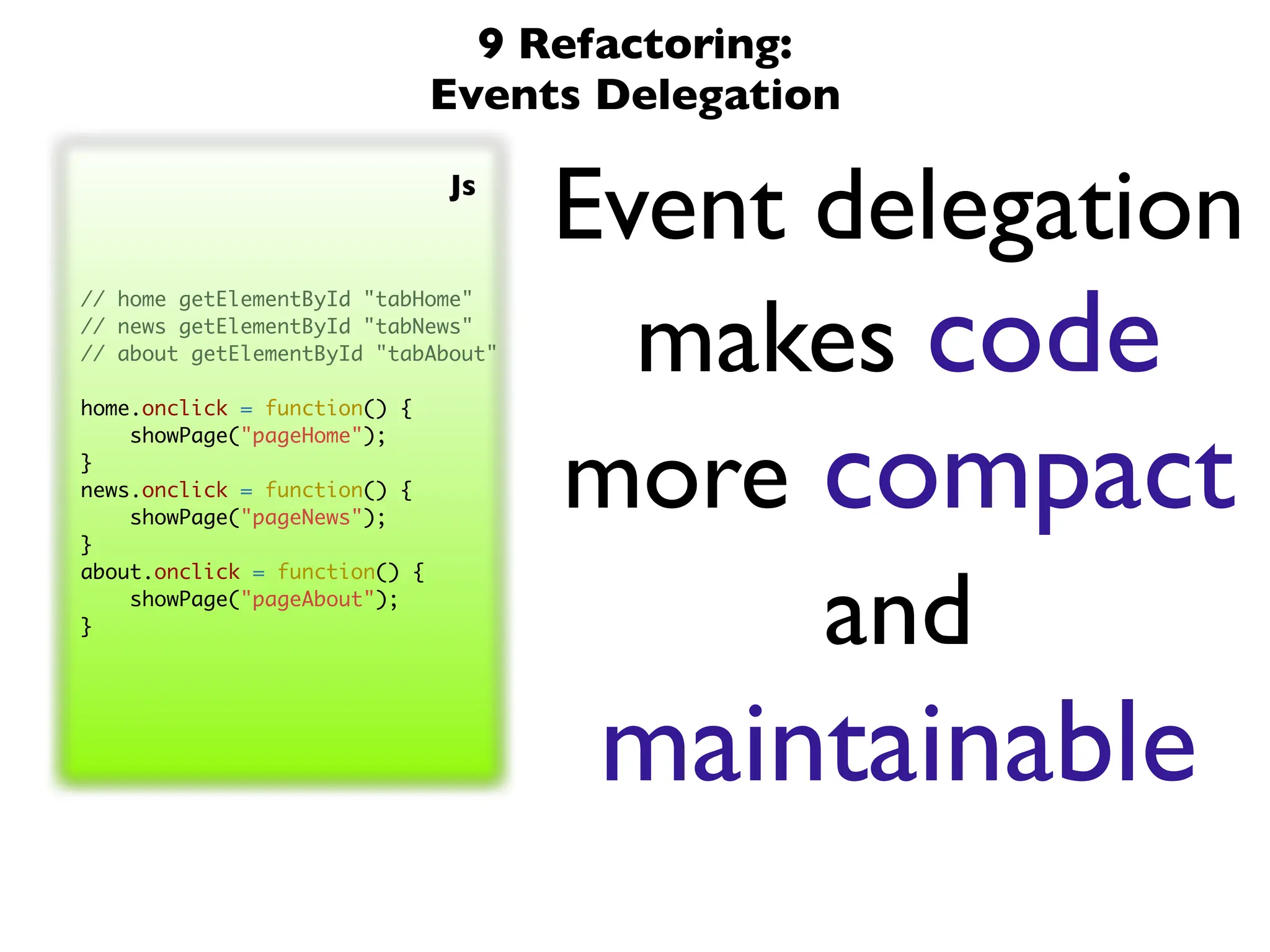 9 Refactoring:
Events Delegation

Js

// home getElementById "tabHome"
// news getElementById "tabNews"
// about getElementById "tabAbout"

home.onclick = function() {
    showPage("pageHome");
}
news.onclick = function() {
    showPage("pageNews");
}
about.onclick = function() {
    showPage("pageAbout");
}

Event delegation makes code more compact and maintainable